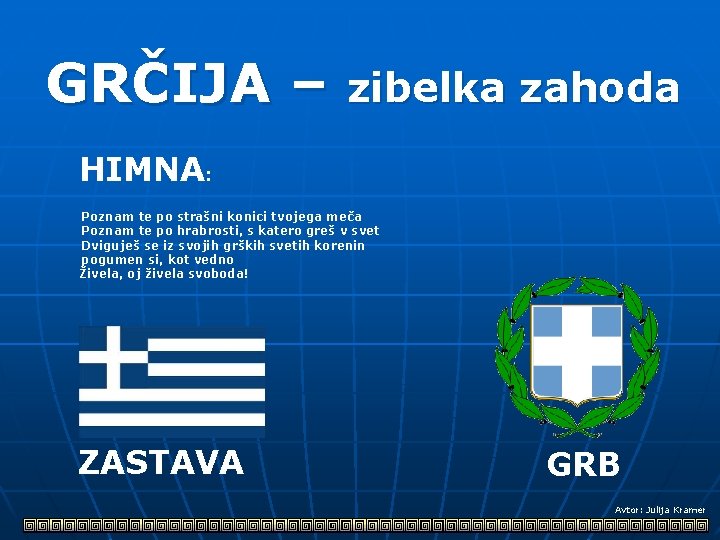 GRČIJA – zibelka zahoda

HIMNA:

Poznam te po strašni konici tvojega meča
Poznam te po hrabrosti, s katero greš v svet
Dviguješ se iz svojih grških svetih korenin
pogumen si, kot vedno
Živela, oj živela svoboda!

ZASTAVA

GRB

Avtor: Julija Kramer